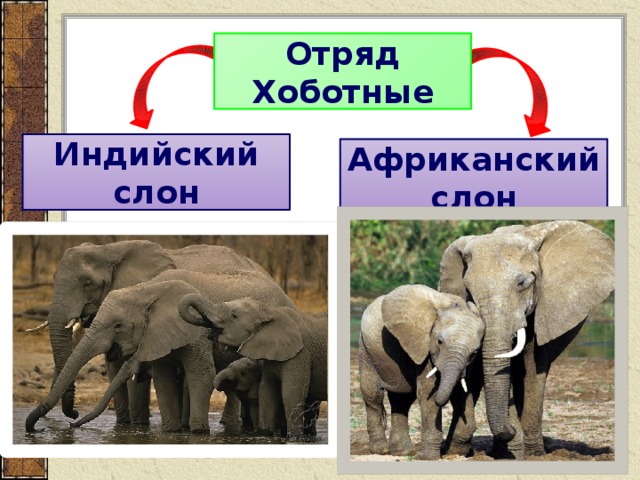 Отряд Хоботные

Индийский слон

Африканский слон